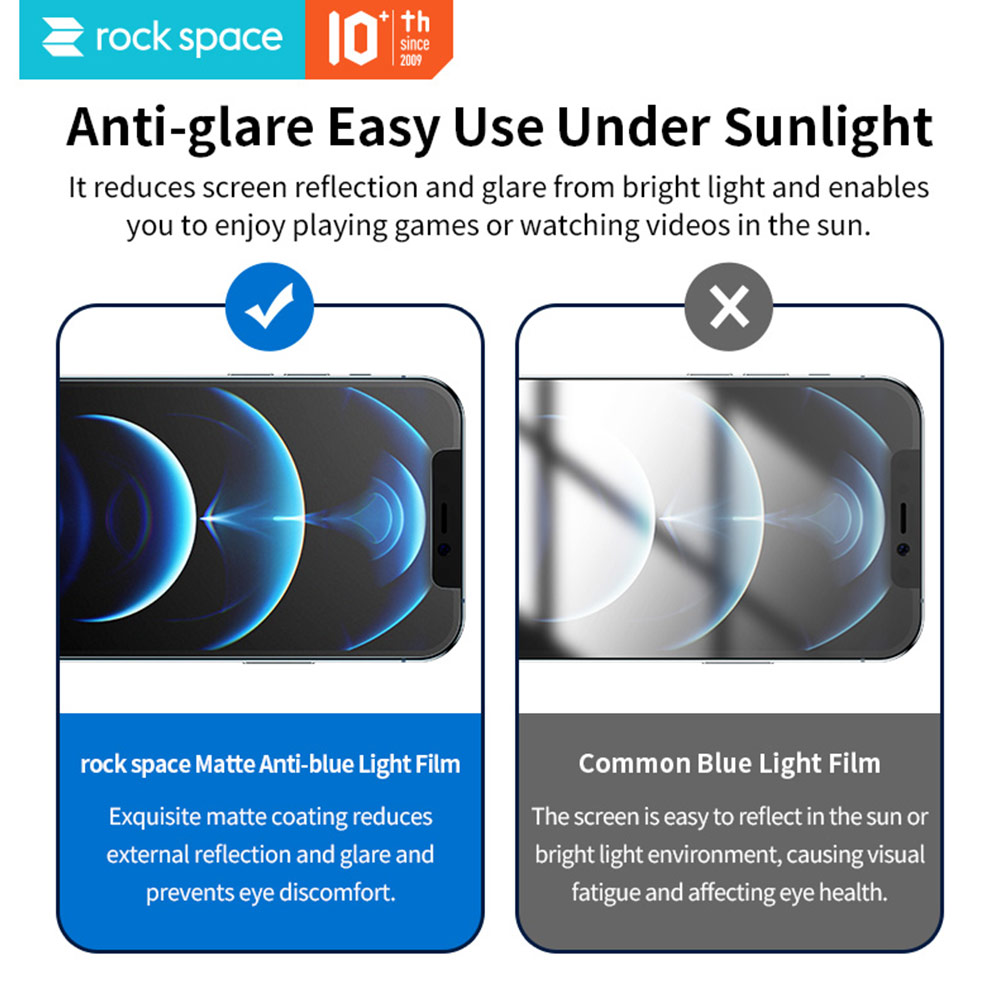 rock space

10+ th since 2009

Anti-glare Easy Use Under Sunlight

It reduces screen reflection and glare from bright light and enables you to enjoy playing games or watching videos in the sun.

rock space Matte Anti-blue Light Film

Exquisite matte coating reduces external reflection and glare and prevents eye discomfort.

Common Blue Light Film

The screen is easy to reflect in the sun or bright light environment, causing visual fatigue and affecting eye health.